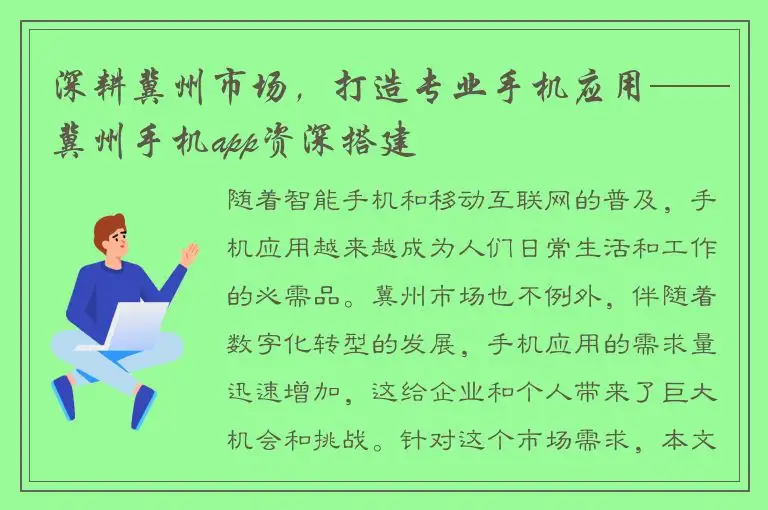 深耕冀州市场，打造专业手机应用——冀州手机app资深搭建

随着智能手机和移动互联网的普及，手机应用越来越成为人们日常生活和工作的必需品。冀州市场也不例外，伴随着数字化转型的发展，手机应用的需求量迅速增加，这给企业和个人带来了巨大机会和挑战。针对这个市场需求，本文